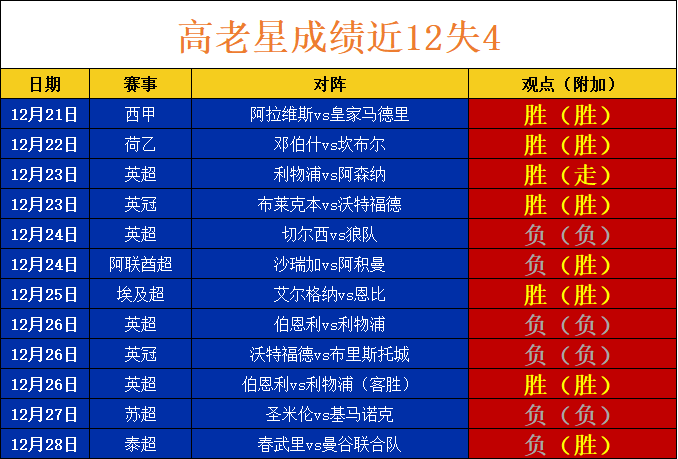 高老星成绩近12失4

| 日期 | 赛事 | 对阵 | 观点（附加） |
|---|---|---|---|
| 12月21日 | 西甲 | 阿拉维斯vs皇家马德里 | 胜（胜） |
| 12月22日 | 荷乙 | 邓伯什vs坎布尔 | 胜（胜） |
| 12月23日 | 英超 | 利物浦vs阿森纳 | 胜（走） |
| 12月23日 | 英冠 | 布莱克本vs沃特福德 | 胜（胜） |
| 12月24日 | 英超 | 切尔西vs狼队 | 负（负） |
| 12月24日 | 阿联酋超 | 沙瑞加vs阿积曼 | 负（胜） |
| 12月25日 | 埃及超 | 艾尔格纳vs恩比 | 胜（胜） |
| 12月26日 | 英超 | 伯恩利vs利物浦 | 负（负） |
| 12月26日 | 英冠 | 沃特福德vs布里斯托城 | 负（负） |
| 12月26日 | 英超 | 伯恩利vs利物浦（客胜） | 胜（胜） |
| 12月27日 | 苏超 | 圣米伦vs基马诺克 | 负（负） |
| 12月28日 | 泰超 | 春武里vs曼谷联合队 | 负（胜） |